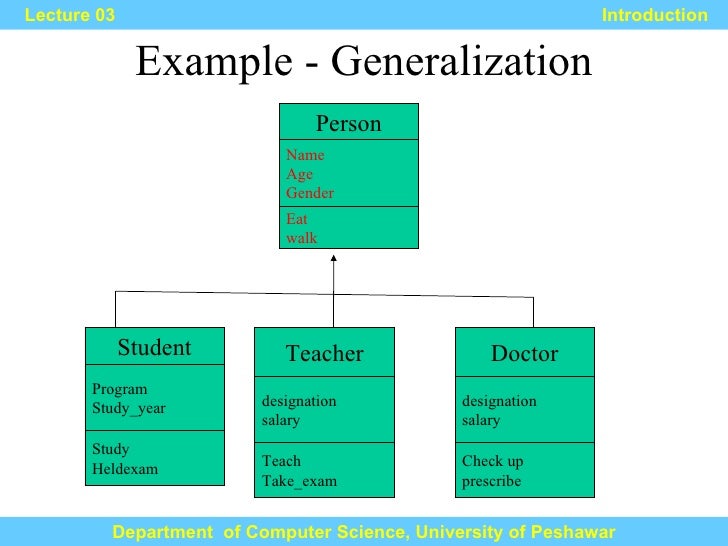 Lecture 03
Introduction

Example - Generalization

Person
Name
Age
Gender
Eat
walk

Student
Program
Study_year
Study
Heldexam

Teacher
designation
salary
Teach
Take_exam

Doctor
designation
salary
Check up
prescribe

Department of Computer Science, University of Peshawar